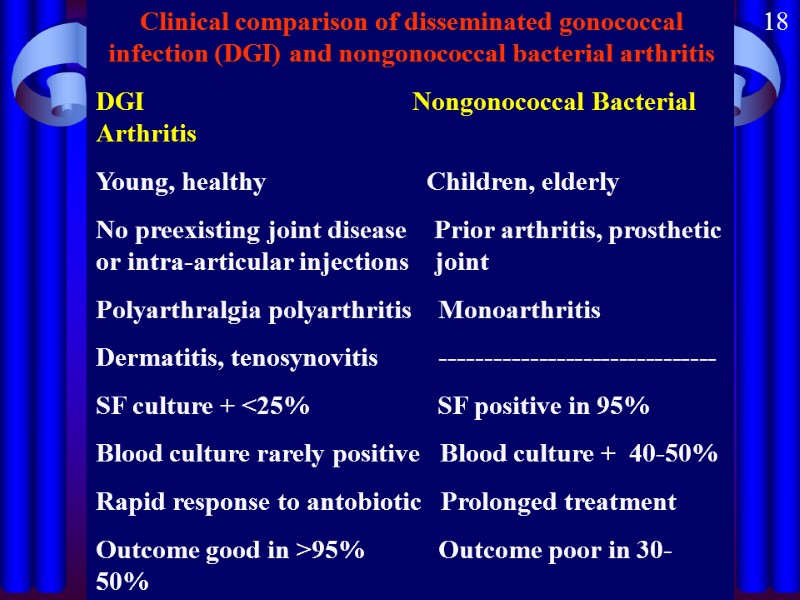 18

Clinical comparison of disseminated gonococcal infection (DGI) and nongonococcal bacterial arthritis

| DGI | Nongonococcal Bacterial Arthritis |
|---|---|
| Young, healthy | Children, elderly |
| No preexisting joint disease or intra-articular injections | Prior arthritis, prosthetic joint |
| Polyarthralgia polyarthritis | Monoarthritis |
| Dermatitis, tenosynovitis | ------------------------------ |
| SF culture + <25% | SF positive in 95% |
| Blood culture rarely positive | Blood culture + 40-50% |
| Rapid response to antobiotic | Prolonged treatment |
| Outcome good in >95% | Outcome poor in 30-50% |